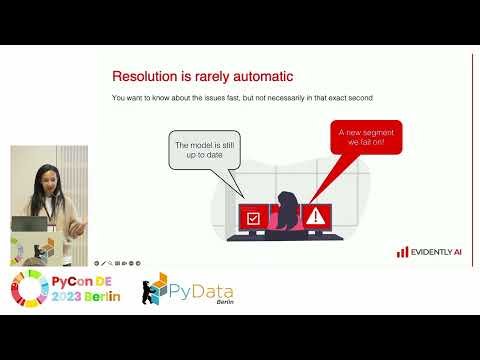 Resolution is rarely automatic

You want to know about the issues fast, but not necessarily in that exact second

The model is still up to date

A new segment we fail on!

EVIDENTLY AI

PyCon DE 2023 Berlin

PyData Berlin